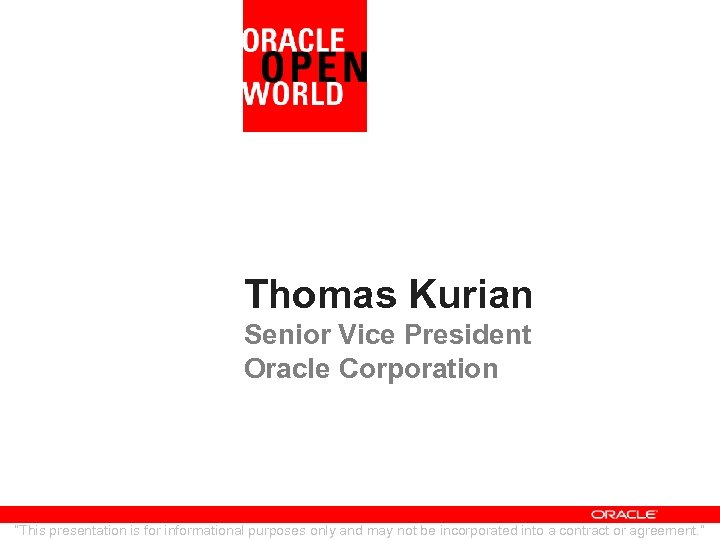 ORACLE
OPEN
WORLD

Thomas Kurian
Senior Vice President
Oracle Corporation

ORACLE

"This presentation is for informational purposes only and may not be incorporated into a contract or agreement."